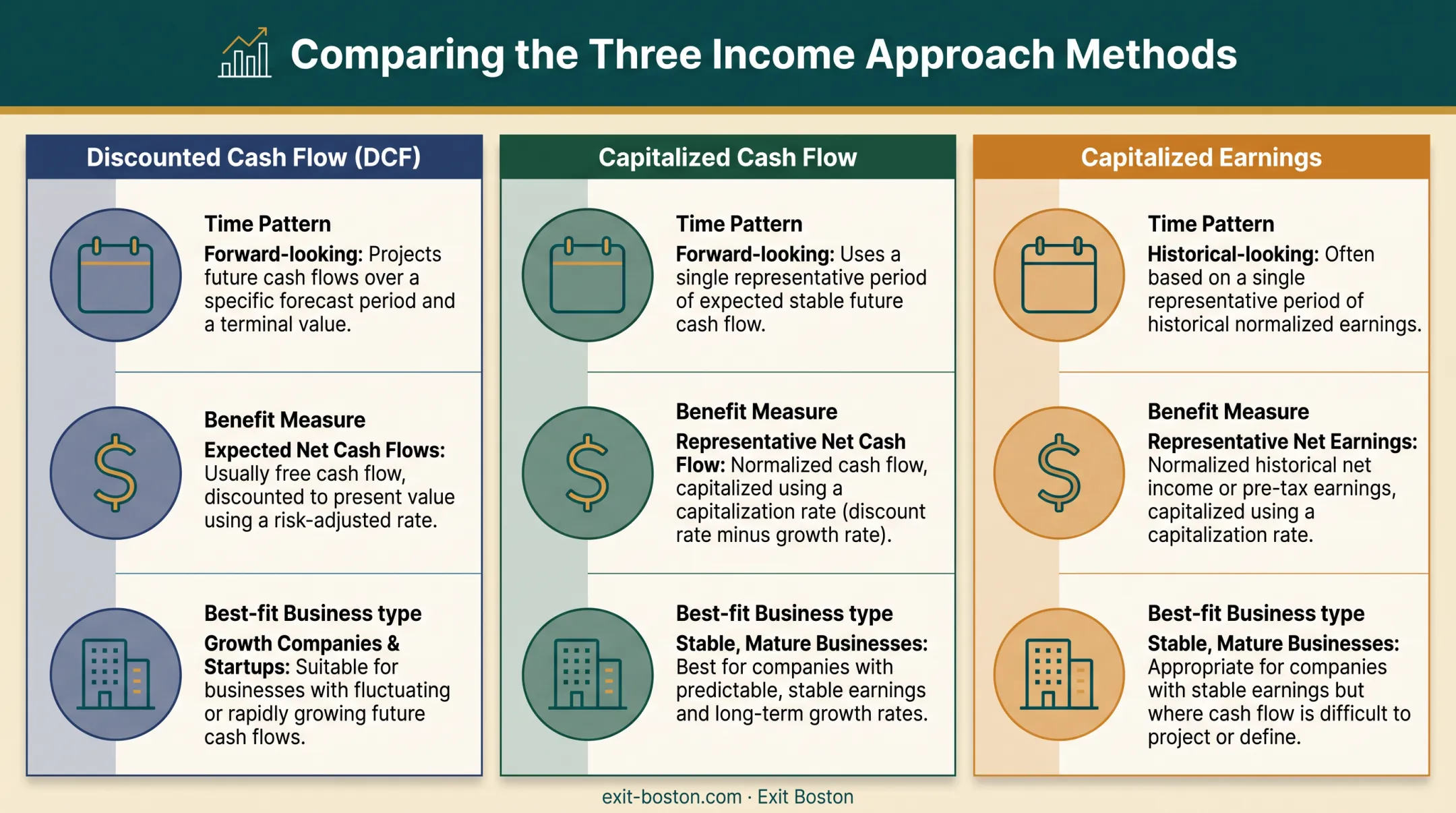 Comparing the Three Income Approach Methods

Discounted Cash Flow (DCF)

Time Pattern

Forward-looking: Projects future cash flows over a specific forecast period and a terminal value.

Benefit Measure

Expected Net Cash Flows: Usually free cash flow, discounted to present value using a risk-adjusted rate.

Best-fit Business type

Growth Companies & Startups: Suitable for businesses with fluctuating or rapidly growing future cash flows.

Capitalized Cash Flow

Time Pattern

Forward-looking: Uses a single representative period of expected stable future cash flow.

Benefit Measure

Representative Net Cash Flow: Normalized cash flow, capitalized using a capitalization rate (discount rate minus growth rate).

Best-fit Business type

Stable, Mature Businesses: Best for companies with predictable, stable earnings and long-term growth rates.

Capitalized Earnings

Time Pattern

Historical-looking: Often based on a single representative period of historical normalized earnings.

Benefit Measure

Representative Net Earnings: Normalized historical net income or pre-tax earnings, capitalized using a capitalization rate.

Best-fit Business type

Stable, Mature Businesses: Appropriate for companies with stable earnings but where cash flow is difficult to project or define.

exit-boston.com · Exit Boston